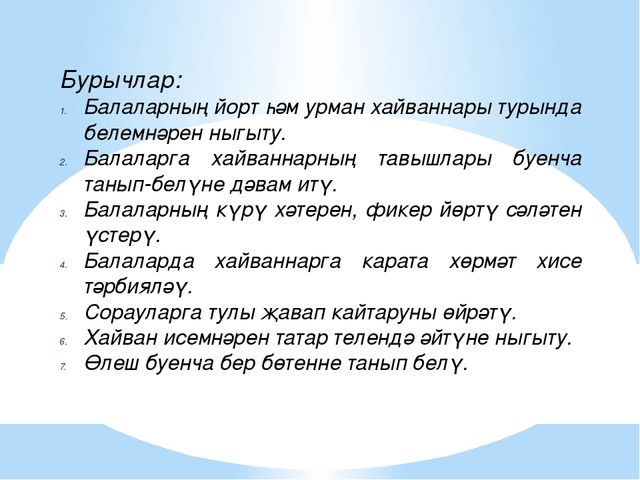 Бурычлар:

1. Балаларның йорт һәм урман хайваннары турында белемнәрен ныгыту.
2. Балаларга хайваннарның тавышлары буенча танып-белүне дәвам итү.
3. Балаларның күрү хәтерен, фикер йөртү сәләтен үстерү.
4. Балаларда хайваннарга карата хөрмәт хисе тәрбияләү.
5. Сорауларга тулы җавап кайтаруны өйрәтү.
6. Хайван исемнәрен татар телендә әйтүне ныгыту.
7. Өлеш буенча бер бөтенне танып белү.